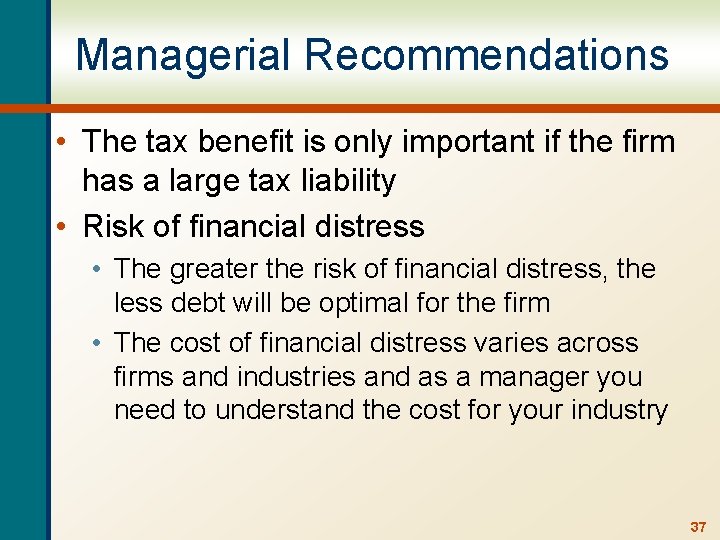 Managerial Recommendations

• The tax benefit is only important if the firm has a large tax liability
• Risk of financial distress
  • The greater the risk of financial distress, the less debt will be optimal for the firm
  • The cost of financial distress varies across firms and industries and as a manager you need to understand the cost for your industry

37